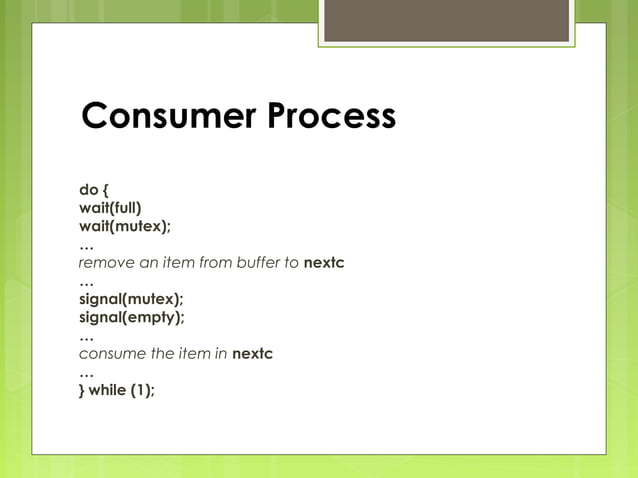 Consumer Process

do {
wait(full)
wait(mutex);
…
remove an item from buffer to nextc
…
signal(mutex);
signal(empty);
…
consume the item in nextc
…
} while (1);